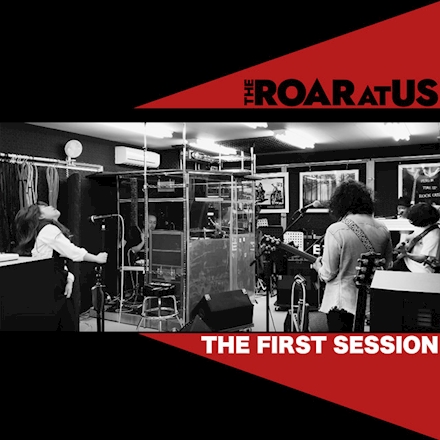 THE ROAR AT US

THE FIRST SESSION